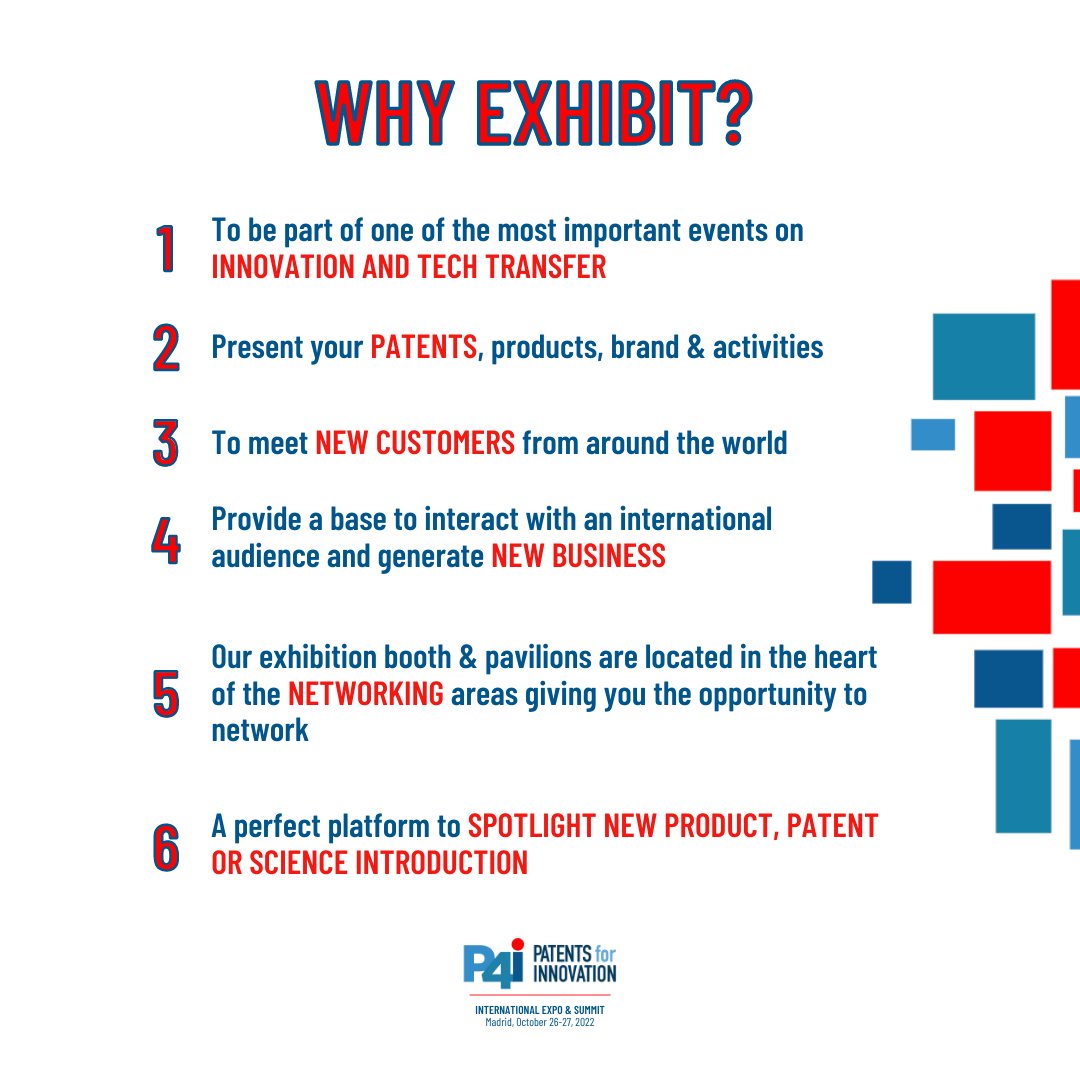 WHY EXHIBIT?

1 To be part of one of the most important events on INNOVATION AND TECH TRANSFER

2 Present your PATENTS, products, brand & activities

3 To meet NEW CUSTOMERS from around the world

4 Provide a base to interact with an international audience and generate NEW BUSINESS

5 Our exhibition booth & pavilions are located in the heart of the NETWORKING areas giving you the opportunity to network

6 A perfect platform to SPOTLIGHT NEW PRODUCT, PATENT OR SCIENCE INTRODUCTION

P4i PATENTS for INNOVATION
INTERNATIONAL EXPO & SUMMIT
Madrid, October 26-27, 2022